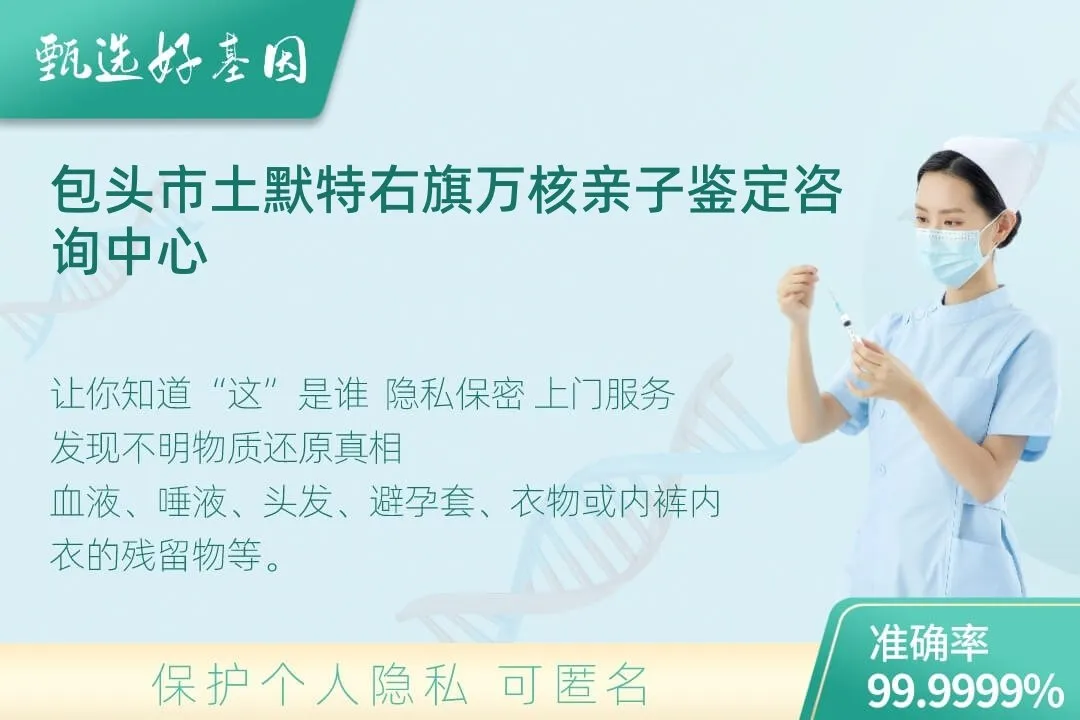 甄选好基因

包头市土默特右旗万核亲子鉴定咨询中心

让你知道“这”是谁 隐私保密 上门服务
发现不明物质还原真相
血液、唾液、头发、避孕套、衣物或内裤内衣的残留物等。

保护个人隐私 可匿名

准确率
99.9999%